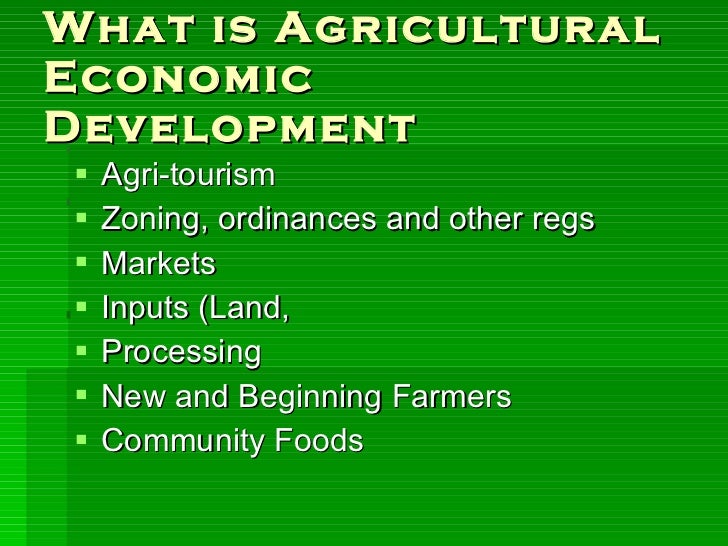 What is Agricultural Economic Development

- Agri-tourism
- Zoning, ordinances and other regs
- Markets
- Inputs (Land,
- Processing
- New and Beginning Farmers
- Community Foods